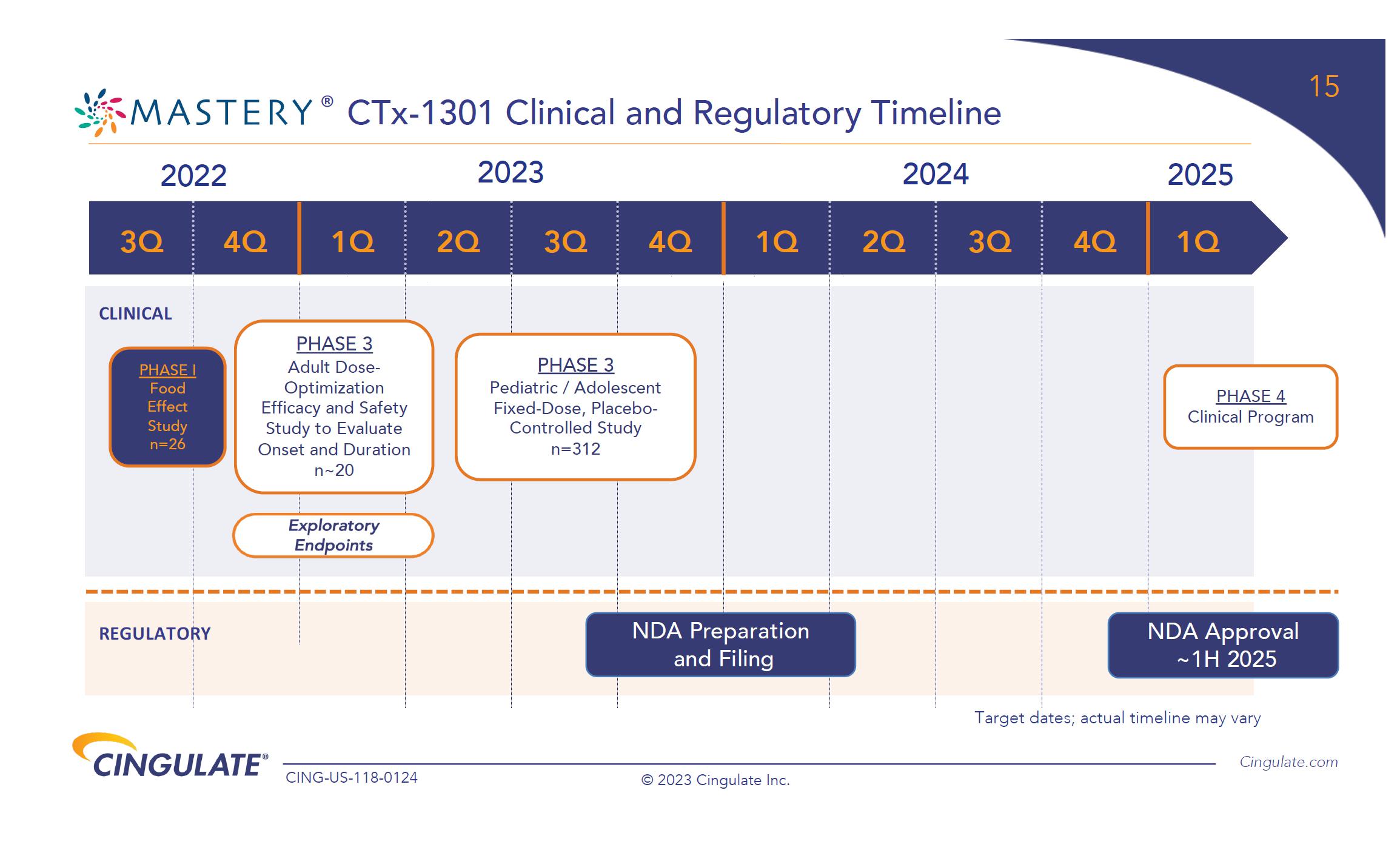 15

MASTERY® CTx-1301 Clinical and Regulatory Timeline

2022
2023
2024
2025

3Q 4Q 1Q 2Q 3Q 4Q 1Q 2Q 3Q 4Q 1Q

CLINICAL

PHASE I
Food Effect Study
n=26

PHASE 3
Adult Dose-Optimization Efficacy and Safety Study to Evaluate Onset and Duration
n~20

Exploratory Endpoints

PHASE 3
Pediatric / Adolescent Fixed-Dose, Placebo-Controlled Study
n=312

PHASE 4
Clinical Program

REGULATORY

NDA Preparation and Filing

NDA Approval ~1H 2025

Target dates; actual timeline may vary

CINGULATE®

CING-US-118-0124

© 2023 Cingulate Inc.

Cingulate.com